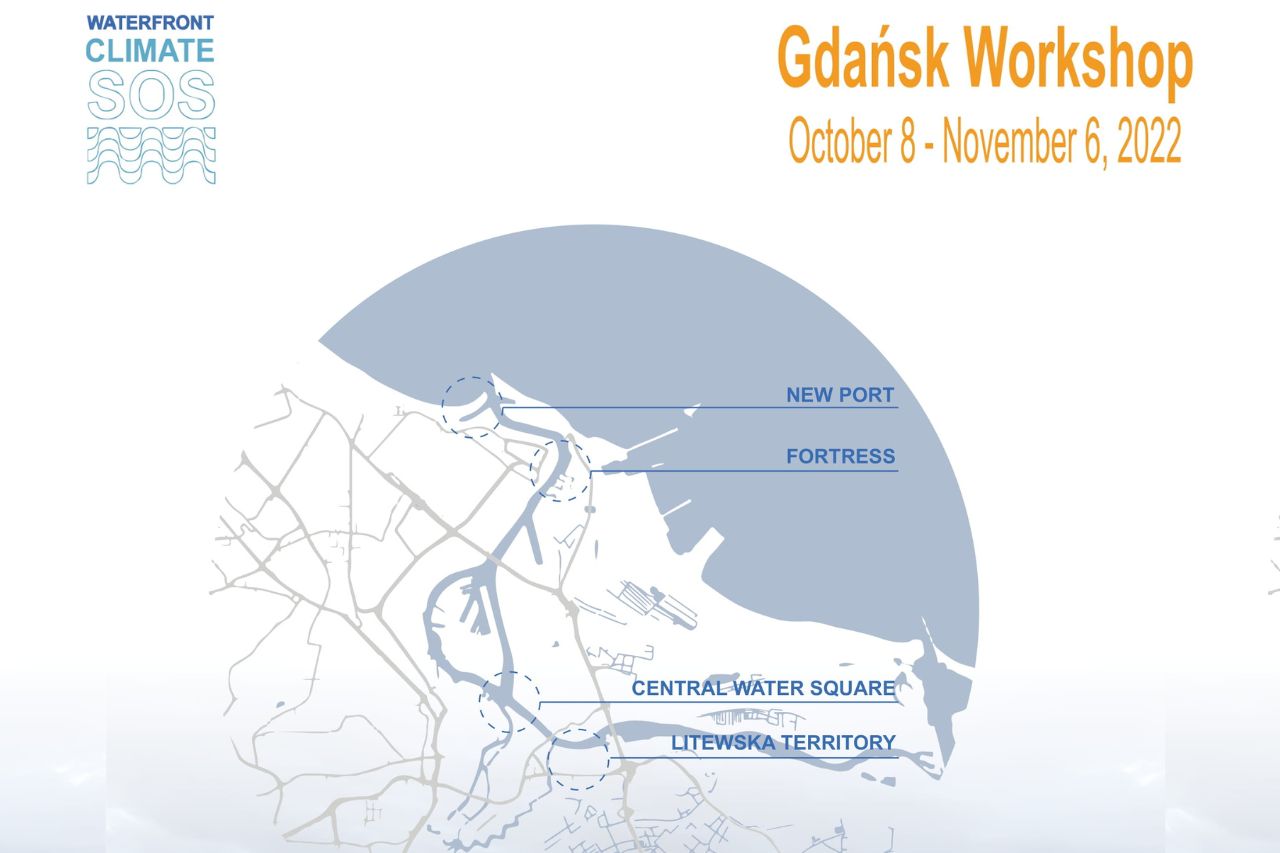 WATERFRONT
CLIMATE
SOS

Gdańsk Workshop
October 8 - November 6, 2022

NEW PORT
FORTRESS
CENTRAL WATER SQUARE
LITEWSKA TERRITORY